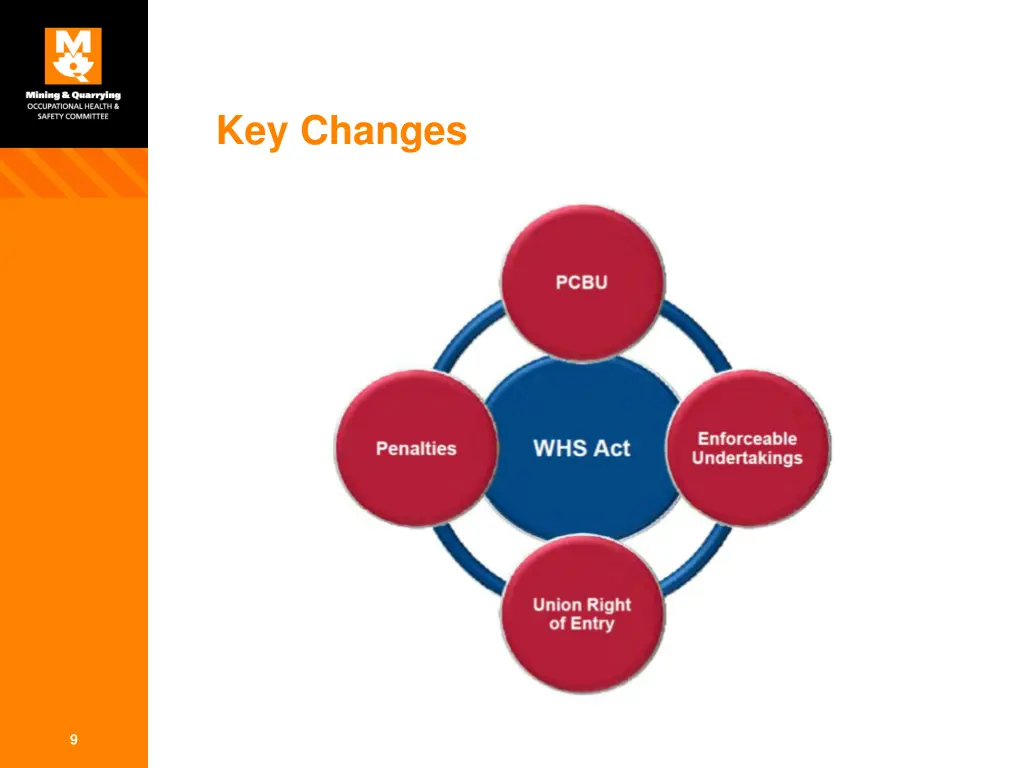 Mining & Quarrying
OCCUPATIONAL HEALTH & SAFETY COMMITTEE

Key Changes

PCBU

Penalties

WHS Act

Enforceable Undertakings

Union Right of Entry

9